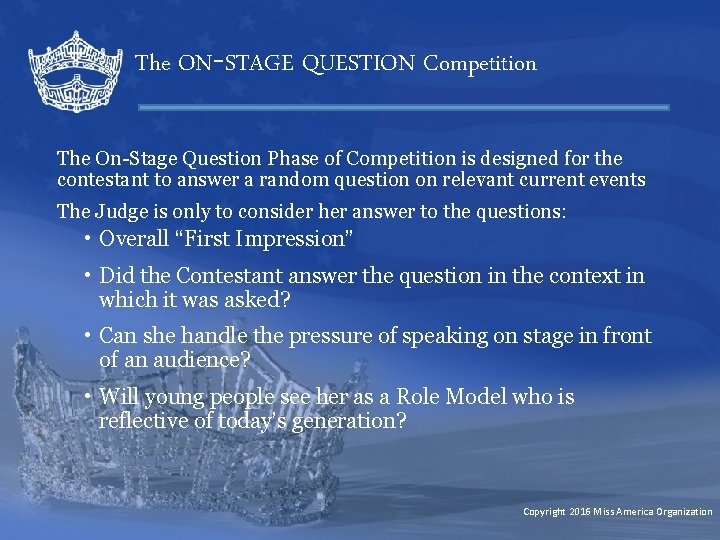 The ON-STAGE QUESTION Competition

The On-Stage Question Phase of Competition is designed for the contestant to answer a random question on relevant current events

The Judge is only to consider her answer to the questions:

• Overall "First Impression"

• Did the Contestant answer the question in the context in which it was asked?

• Can she handle the pressure of speaking on stage in front of an audience?

• Will young people see her as a Role Model who is reflective of today's generation?

Copyright 2016 Miss America Organization